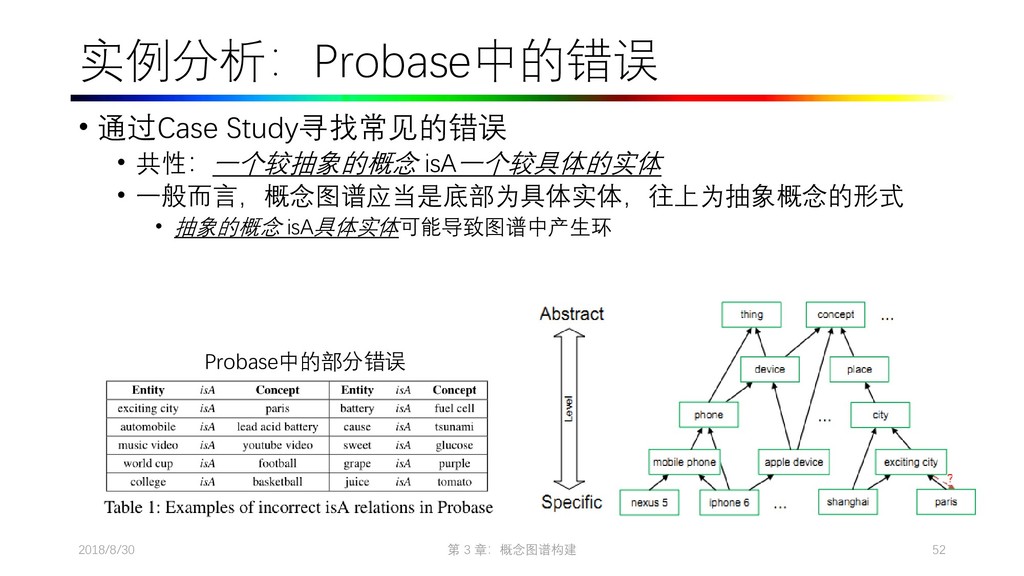 实例分析：Probase中的错误

• 通过Case Study寻找常见的错误
  • 共性：一个较抽象的概念 isA 一个较具体的实体
  • 一般而言，概念图谱应当是底部为具体实体，往上为抽象概念的形式
    • 抽象的概念 isA 具体实体可能导致图谱中产生环

Probase中的部分错误

| Entity | isA | Concept | Entity | isA | Concept |
|---|---|---|---|---|---|
| exciting city | isA | paris | battery | isA | fuel cell |
| automobile | isA | lead acid battery | cause | isA | tsunami |
| music video | isA | youtube video | sweet | isA | glucose |
| world cup | isA | football | grape | isA | purple |
| college | isA | basketball | juice | isA | tomato |

Table 1: Examples of incorrect isA relations in Probase

Abstract
Level
Specific

thing
concept
...
device
place
phone
...
city
mobile phone
apple device
exciting city
?
nexus 5
iphone 6
...
shanghai
paris

2018/8/30
第 3 章：概念图谱构建
52